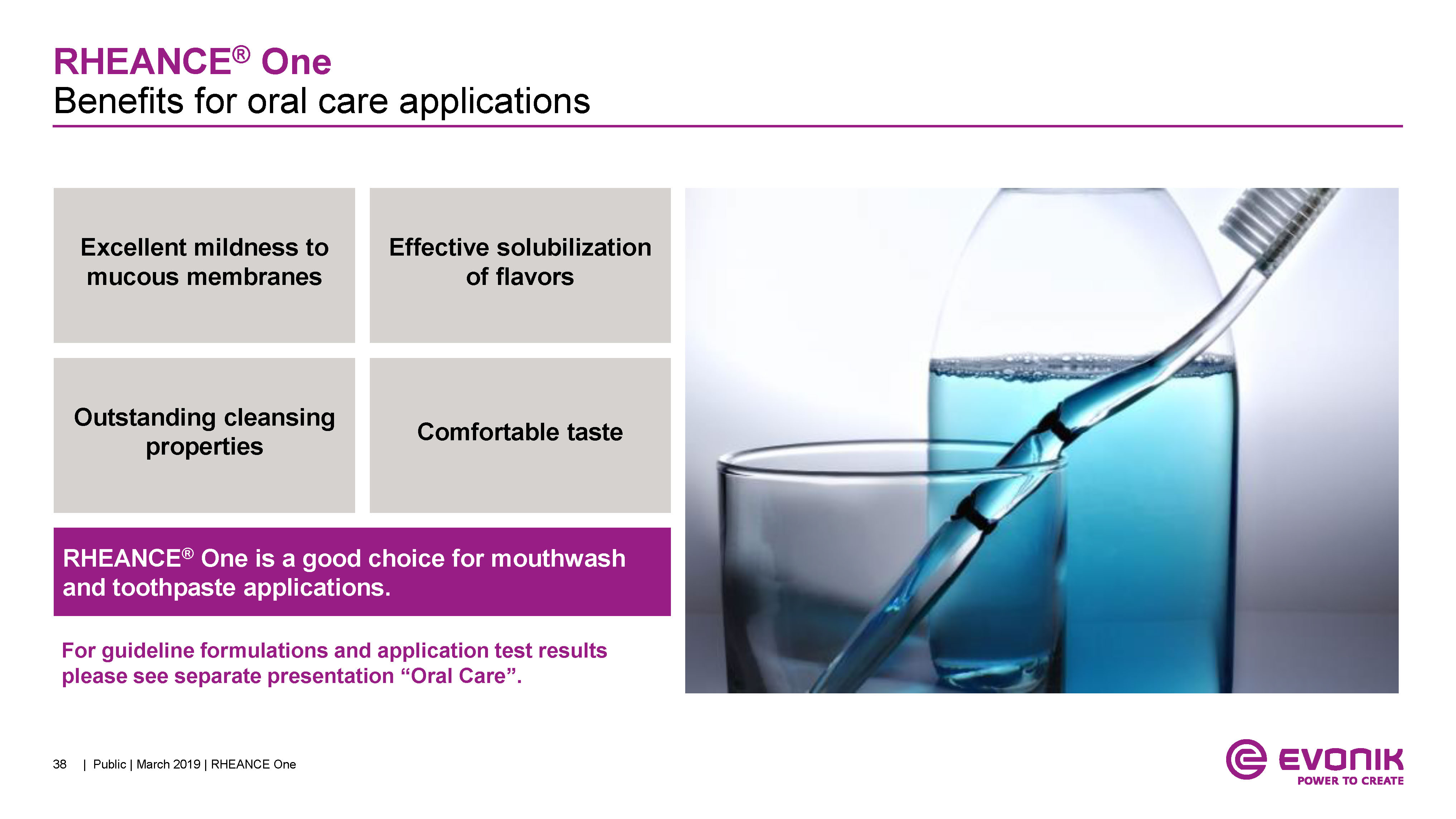 RHEANCE® One
Benefits for oral care applications

Excellent mildness to mucous membranes

Effective solubilization of flavors

Outstanding cleansing properties

Comfortable taste

RHEANCE® One is a good choice for mouthwash and toothpaste applications.

For guideline formulations and application test results please see separate presentation “Oral Care”.

38 | Public | March 2019 | RHEANCE One

EVONIK
POWER TO CREATE